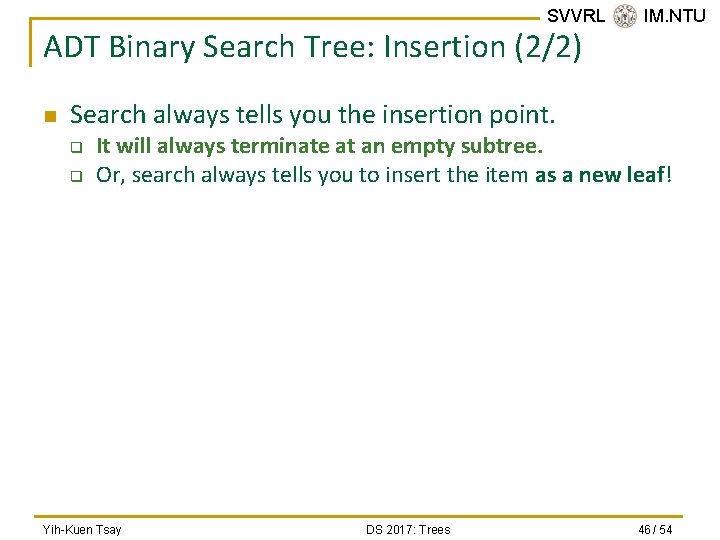 SVVRL IM.NTU

ADT Binary Search Tree: Insertion (2/2)

Search always tells you the insertion point.

It will always terminate at an empty subtree.

Or, search always tells you to insert the item as a new leaf!

Yih-Kuen Tsay

DS 2017: Trees

46 / 54